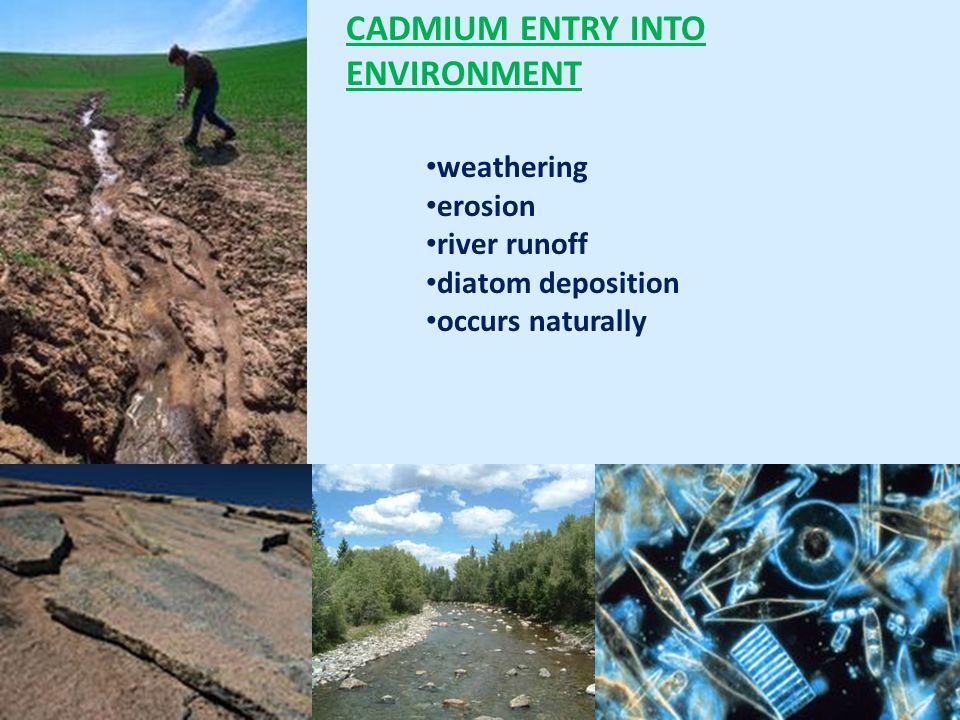 CADMIUM ENTRY INTO ENVIRONMENT

•weathering
•erosion
•river runoff
•diatom deposition
•occurs naturally